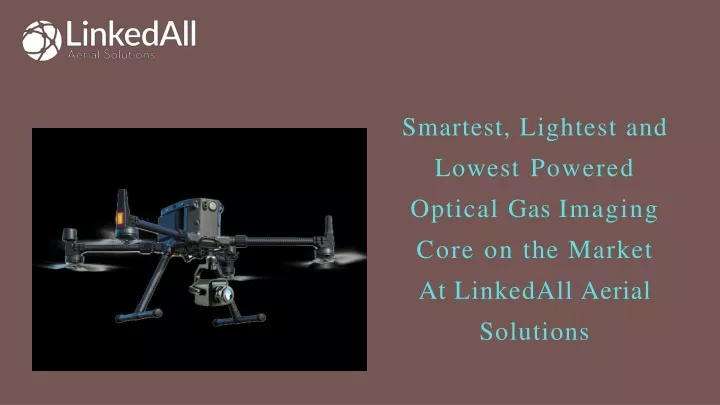 LinkedAll
Aerial Solutions

Smartest, Lightest and Lowest Powered Optical Gas Imaging Core on the Market At LinkedAll Aerial Solutions